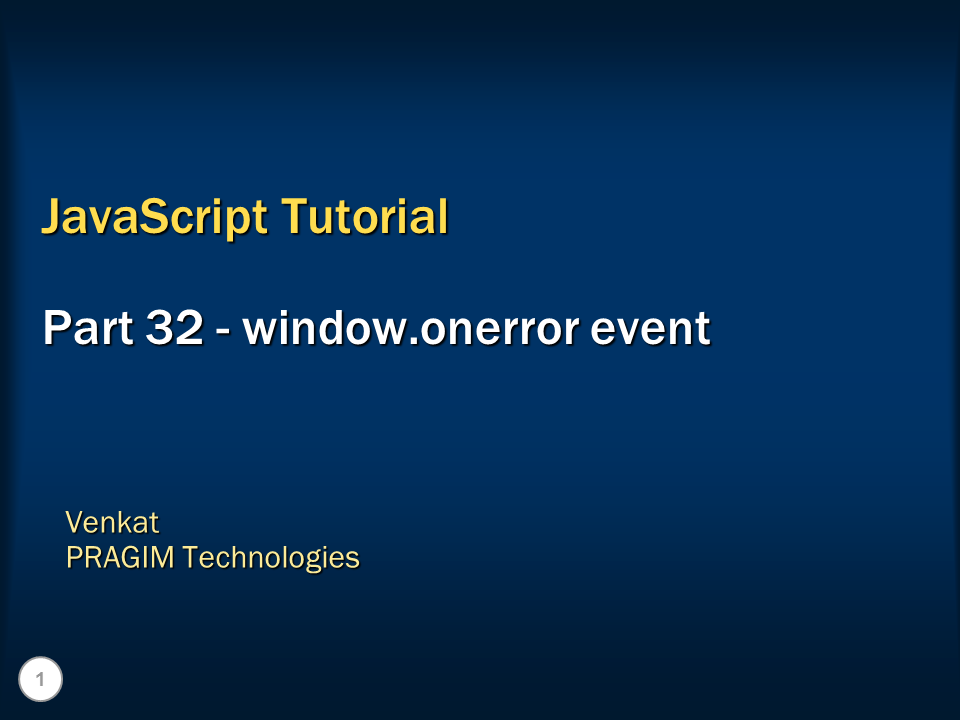 JavaScript Tutorial

Part 32 - window.onerror event

Venkat
PRAGIM Technologies

1